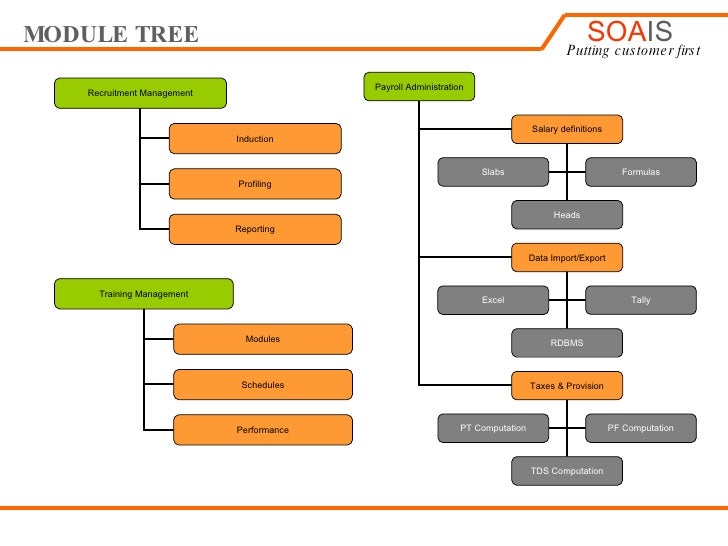 MODULE TREE

SOAIS
Putting customer first

Recruitment Management

Induction

Profiling

Reporting

Training Management

Modules

Schedules

Performance

Payroll Administration

Salary definitions

Slabs

Formulas

Heads

Data Import/Export

Excel

Tally

RDBMS

Taxes & Provision

PT Computation

PF Computation

TDS Computation